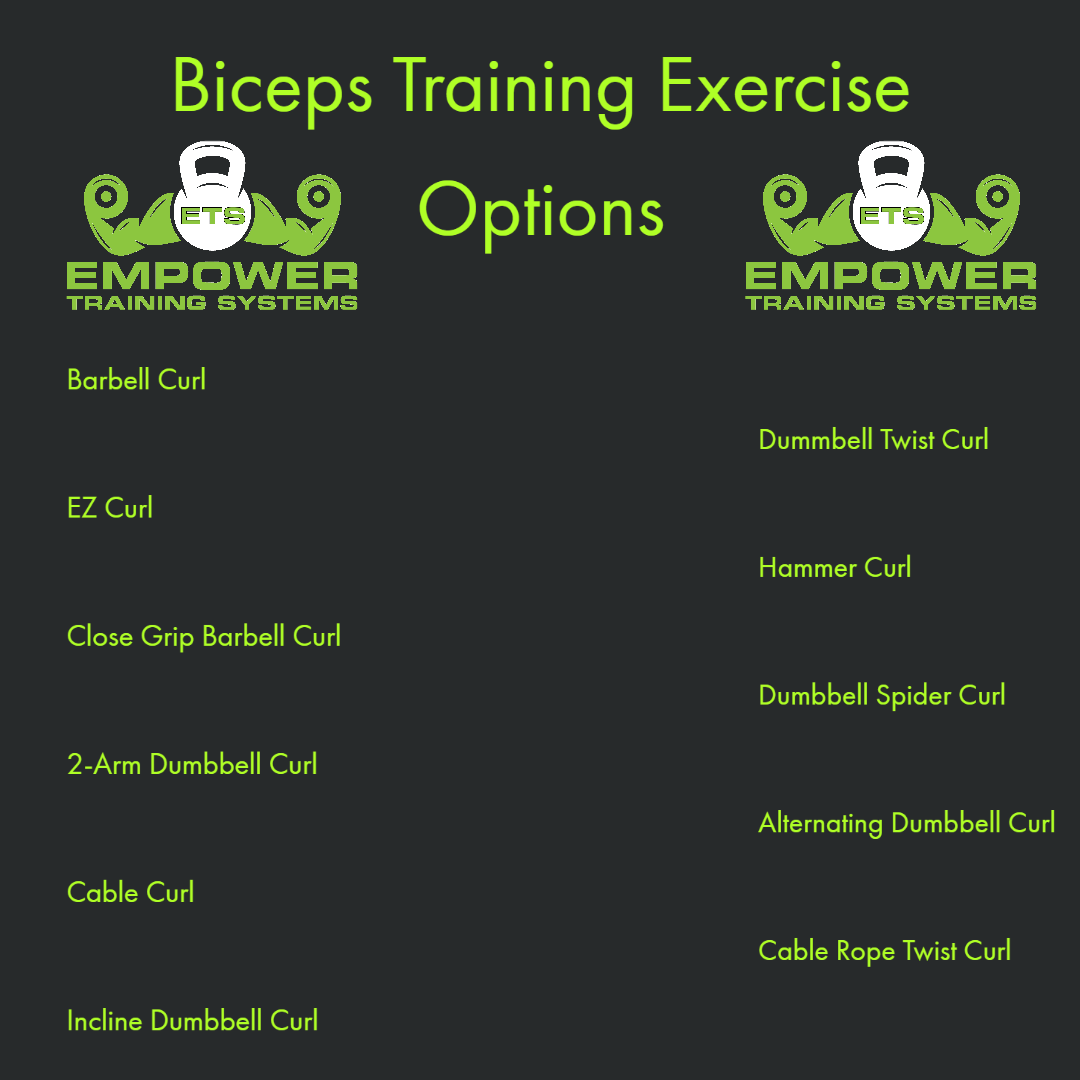 Biceps Training Exercise Options

ETS
EMPOWER
TRAINING SYSTEMS

ETS
EMPOWER
TRAINING SYSTEMS

Barbell Curl

EZ Curl

Close Grip Barbell Curl

2-Arm Dumbbell Curl

Cable Curl

Incline Dumbbell Curl

Dummbell Twist Curl

Hammer Curl

Dumbbell Spider Curl

Alternating Dumbbell Curl

Cable Rope Twist Curl